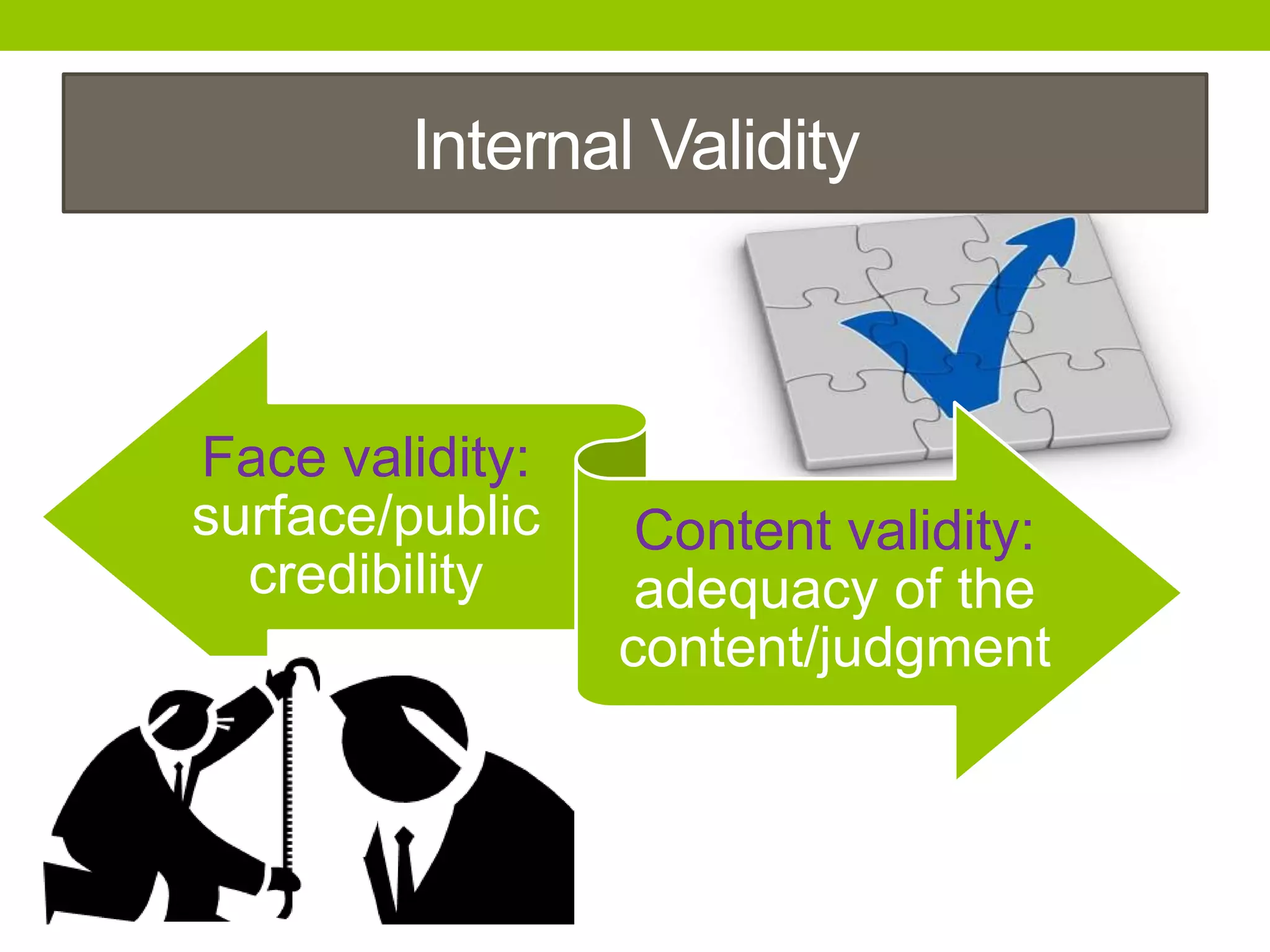 Internal Validity

Face validity: surface/public credibility

Content validity: adequacy of the content/judgment